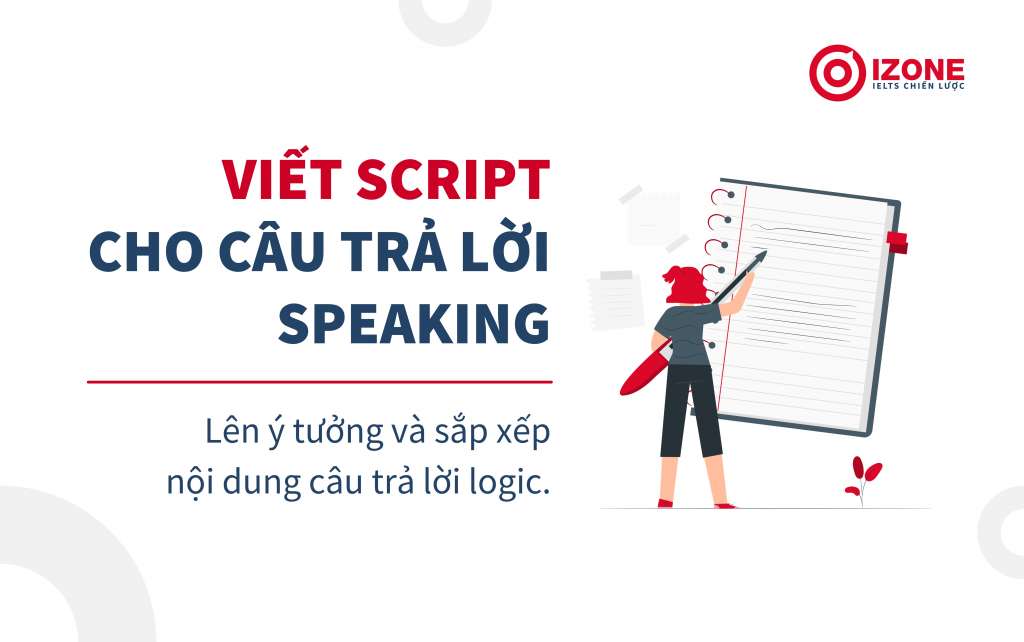 IZONE
IELTS CHIẾN LƯỢC

VIẾT SCRIPT CHO CÂU TRẢ LỜI SPEAKING

Lên ý tưởng và sắp xếp nội dung câu trả lời logic.